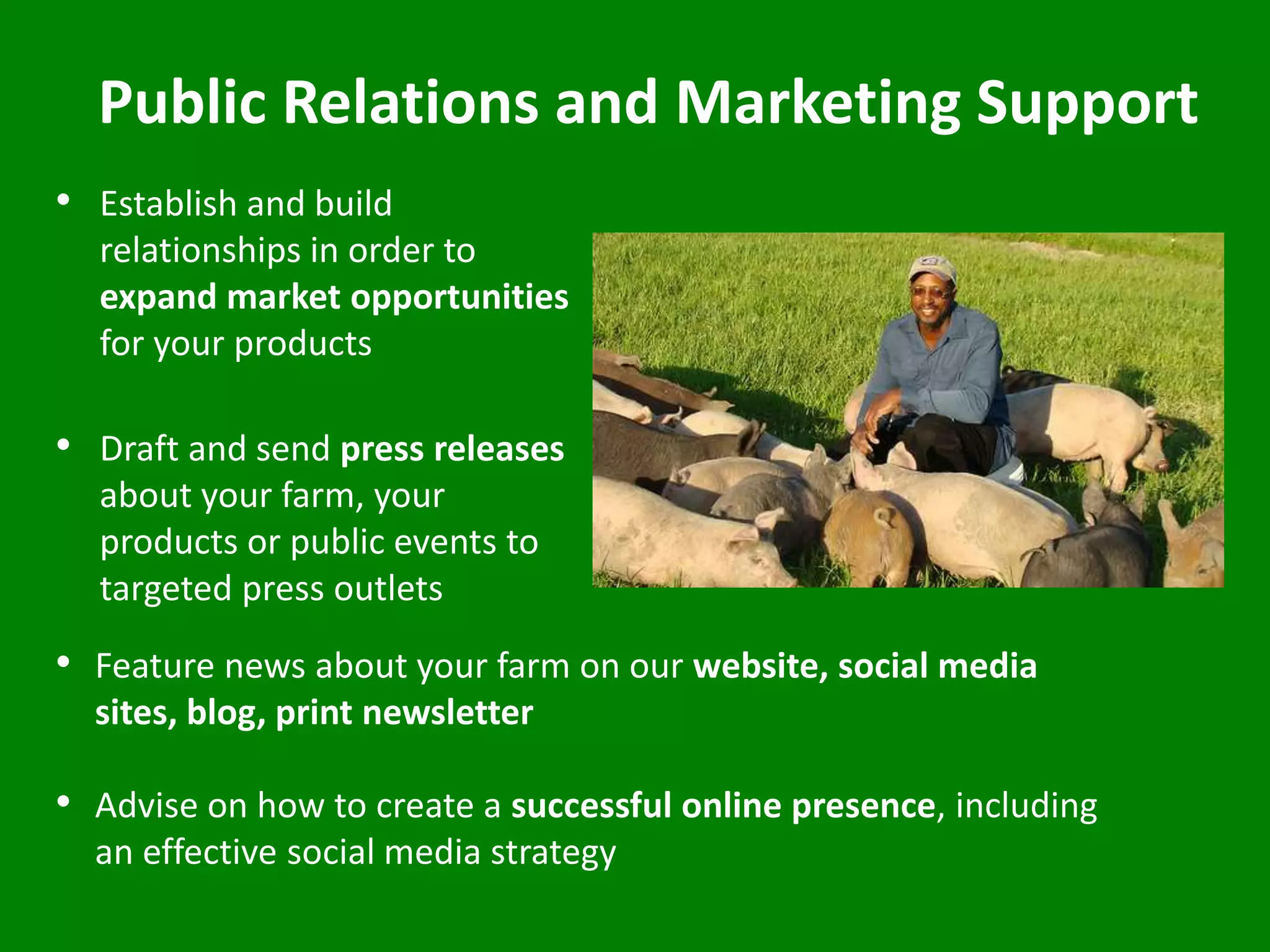 Public Relations and Marketing Support

• Establish and build relationships in order to expand market opportunities for your products

• Draft and send press releases about your farm, your products or public events to targeted press outlets

• Feature news about your farm on our website, social media sites, blog, print newsletter

• Advise on how to create a successful online presence, including an effective social media strategy